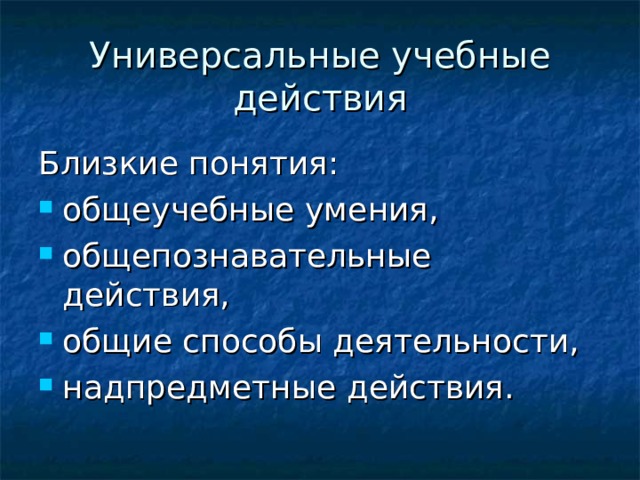 Универсальные учебные действия

Близкие понятия:

- общеучебные умения,
- общепознавательные действия,
- общие способы деятельности,
- надпредметные действия.